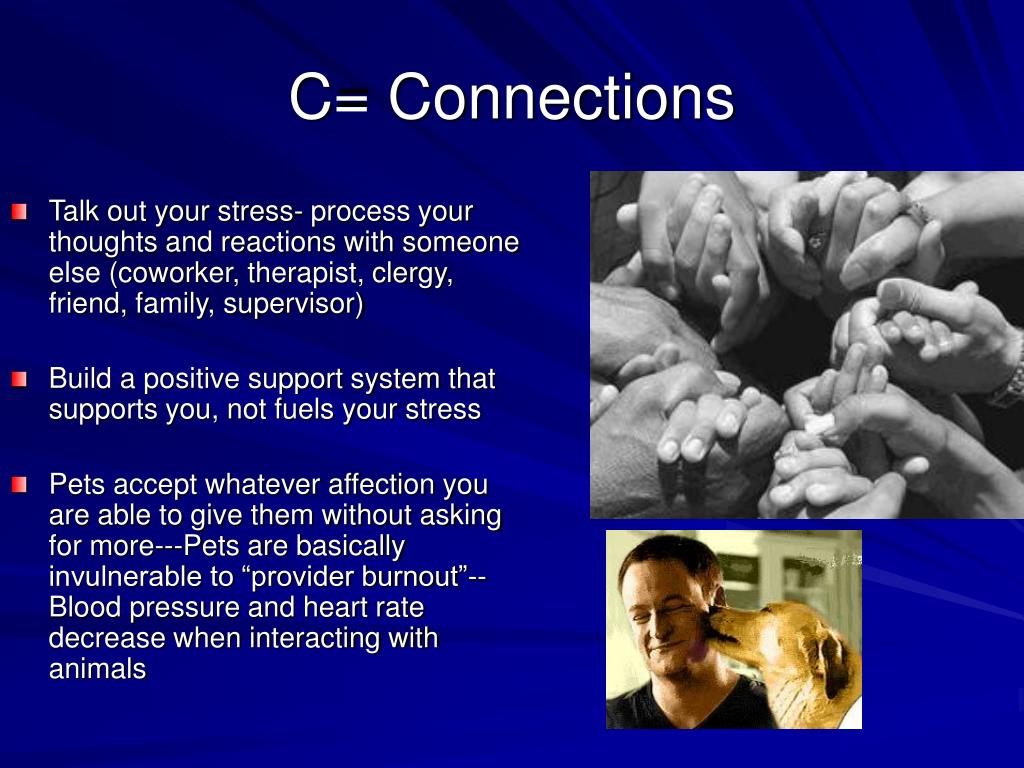 C= Connections

Talk out your stress- process your thoughts and reactions with someone else (coworker, therapist, clergy, friend, family, supervisor)

Build a positive support system that supports you, not fuels your stress

Pets accept whatever affection you are able to give them without asking for more---Pets are basically invulnerable to “provider burnout”-- Blood pressure and heart rate decrease when interacting with animals